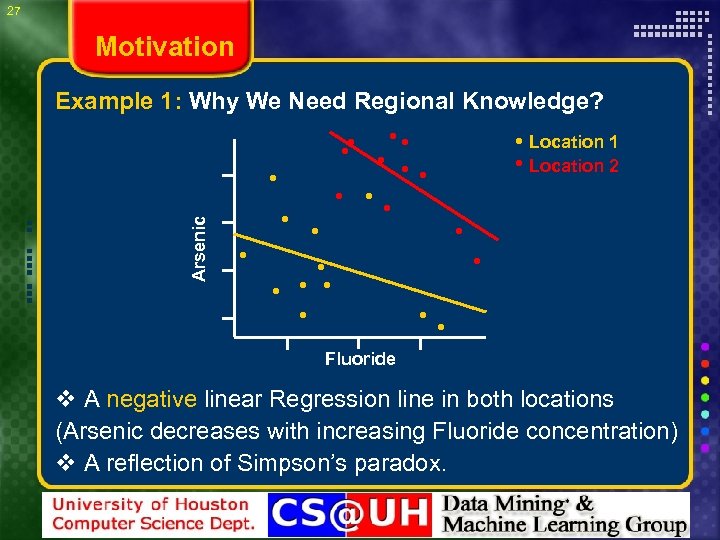 27

Motivation

Example 1: Why We Need Regional Knowledge?

• Location 1
• Location 2

Arsenic

Fluoride

❖ A negative linear Regression line in both locations (Arsenic decreases with increasing Fluoride concentration)
❖ A reflection of Simpson's paradox.

University of Houston
Computer Science Dept.

CS@UH

Data Mining &
Machine Learning Group